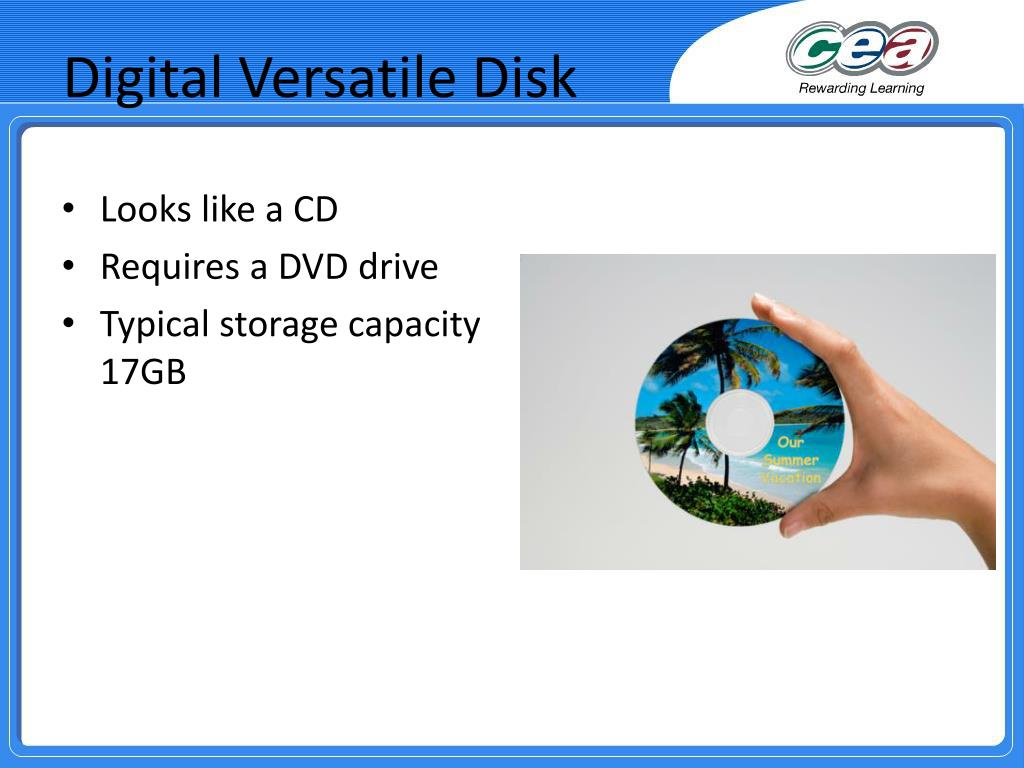 Digital Versatile Disk

cea
Rewarding Learning

• Looks like a CD
• Requires a DVD drive
• Typical storage capacity 17GB

Our Summer Vacation